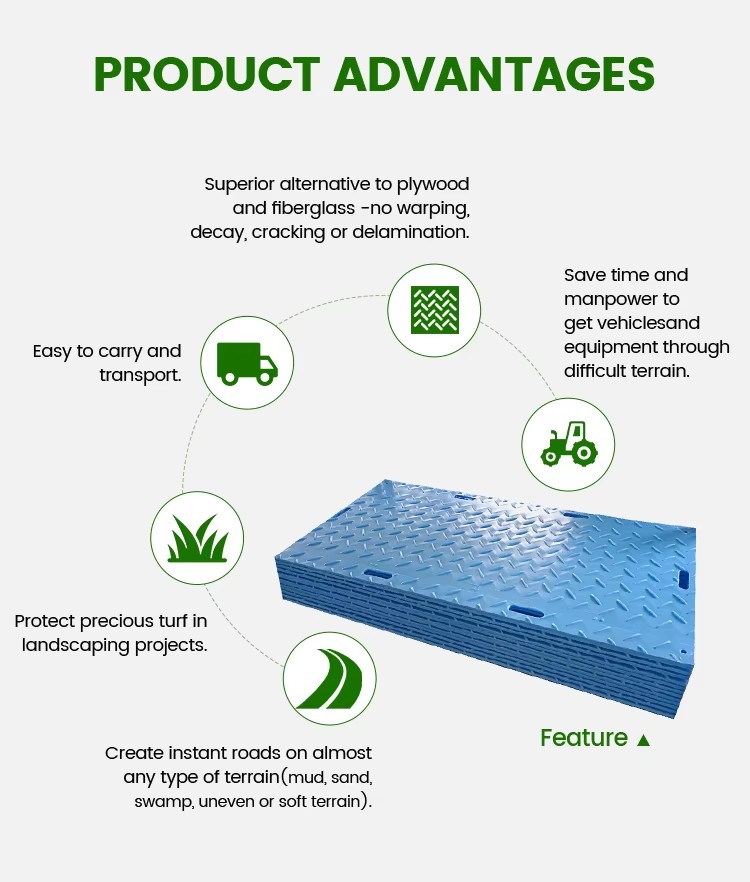 PRODUCT ADVANTAGES

Superior alternative to plywood and fiberglass -no warping, decay, cracking or delamination.

Save time and manpower to get vehiclesand equipment through difficult terrain.

Easy to carry and transport.

Protect precious turf in landscaping projects.

Create instant roads on almost any type of terrain(mud, sand, swamp, uneven or soft terrain).

Feature ▲